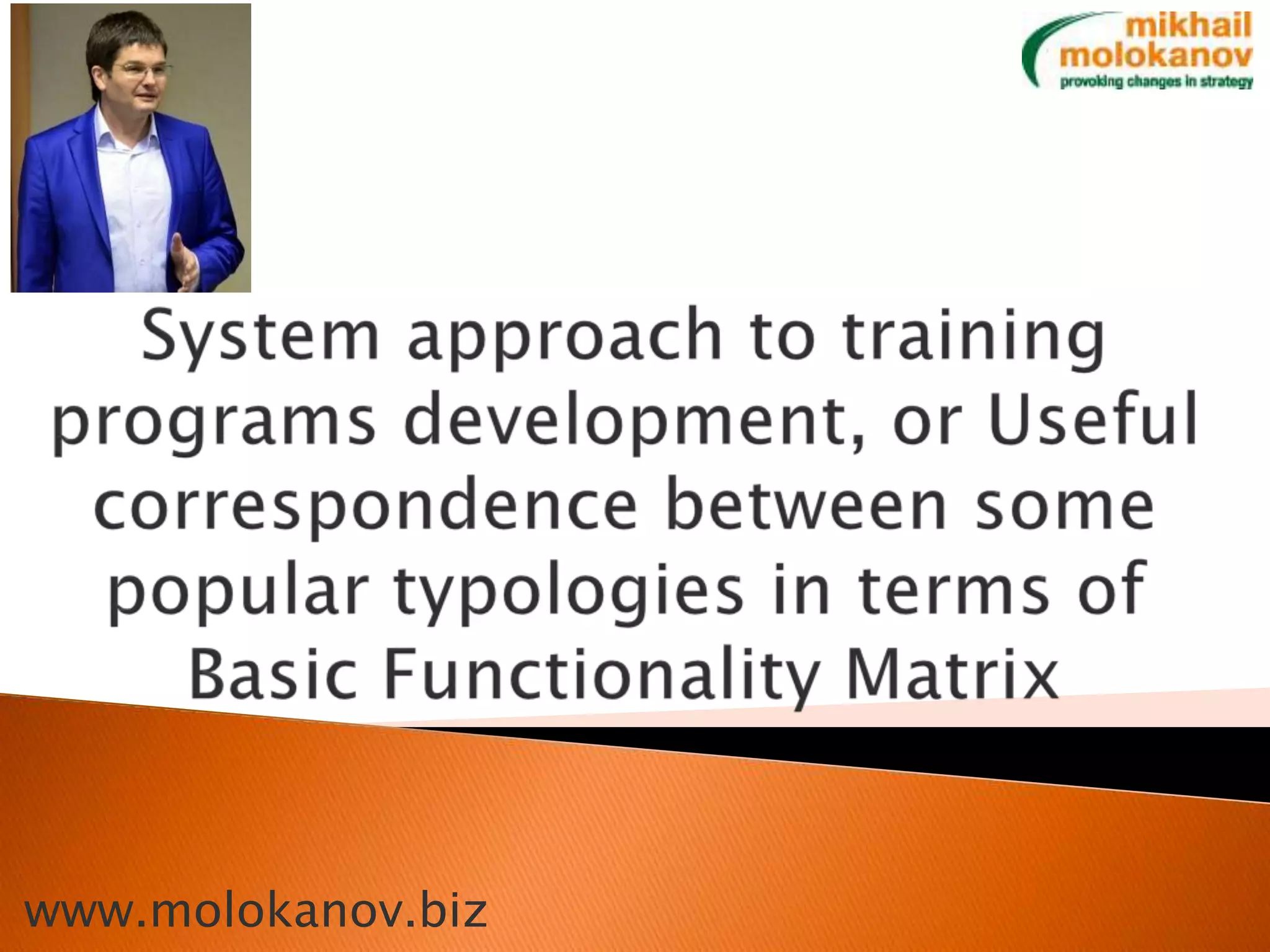 mikhail
molokanov
provoking changes in strategy

System approach to training programs development, or Useful correspondence between some popular typologies in terms of Basic Functionality Matrix

www.molokanov.biz